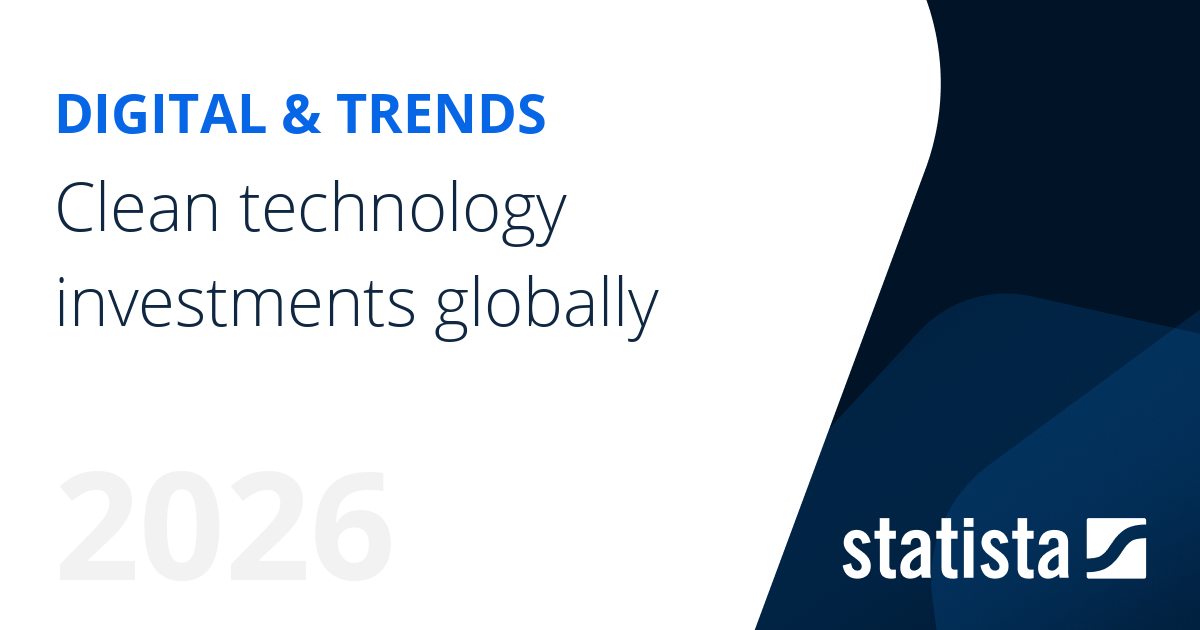 DIGITAL & TRENDS

Clean technology investments globally

2026

statista